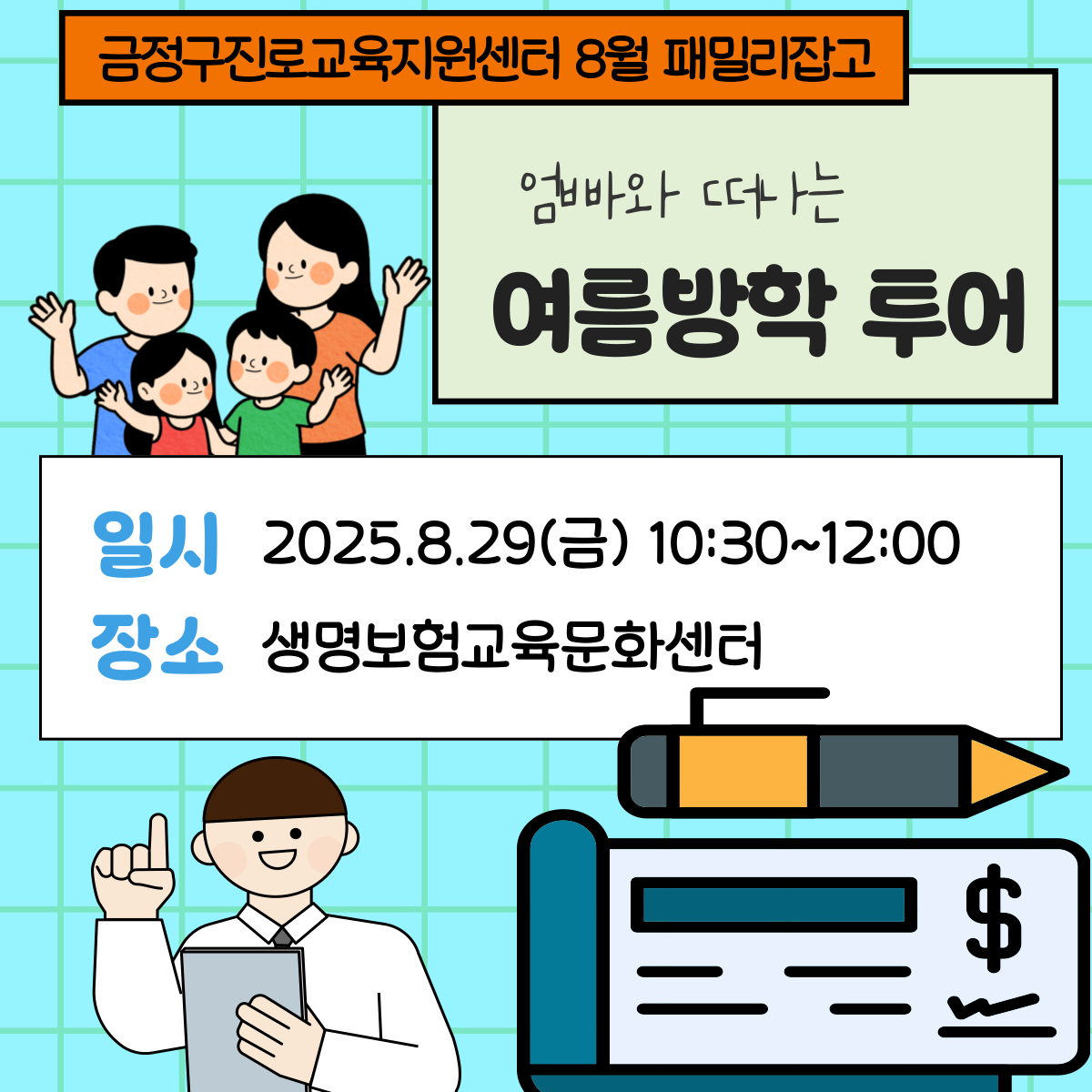 금정구진로교육지원센터 8월 패밀리잡고

엄빠와 떠나는

여름방학 투어

일시 2025.8.29(금) 10:30~12:00

장소 생명보험교육문화센터

$